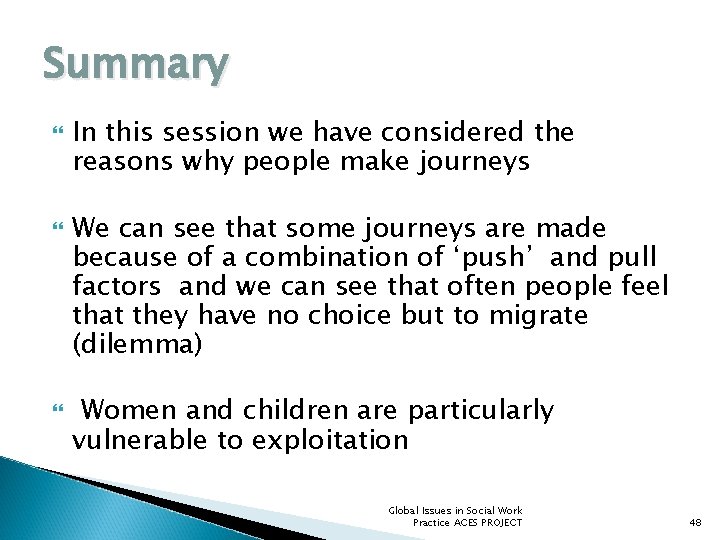 Summary

In this session we have considered the reasons why people make journeys

We can see that some journeys are made because of a combination of ‘push’ and pull factors and we can see that often people feel that they have no choice but to migrate (dilemma)

Women and children are particularly vulnerable to exploitation

Global Issues in Social Work Practice ACES PROJECT

48